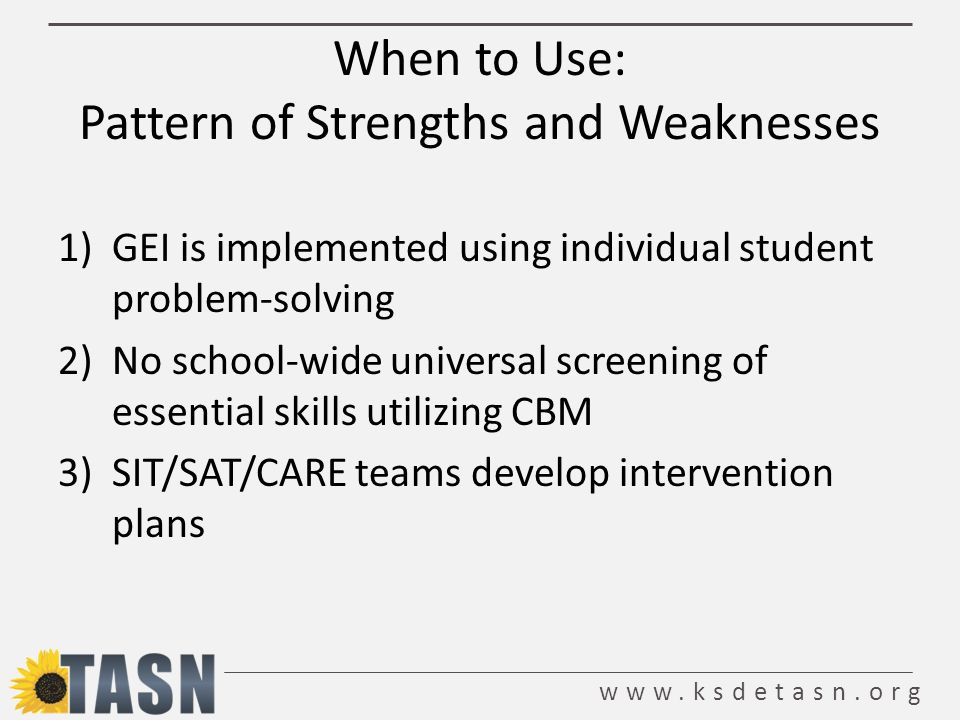 When to Use:
Pattern of Strengths and Weaknesses

1) GEI is implemented using individual student problem-solving
2) No school-wide universal screening of essential skills utilizing CBM
3) SIT/SAT/CARE teams develop intervention plans

TASN

www.ksdetasn.org